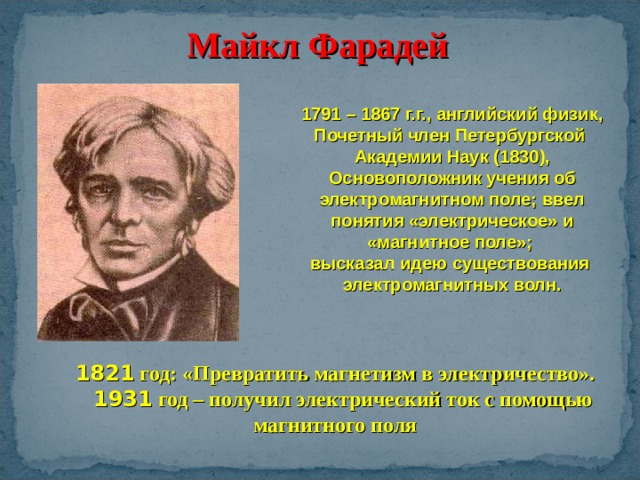 Майкл Фарадей

1791 – 1867 г.г., английский физик, Почетный член Петербургской Академии Наук (1830), Основоположник учения об электромагнитном поле; ввел понятия «электрическое» и «магнитное поле»; высказал идею существования электромагнитных волн.

1821 год: «Превратить магнетизм в электричество».
1931 год – получил электрический ток с помощью магнитного поля